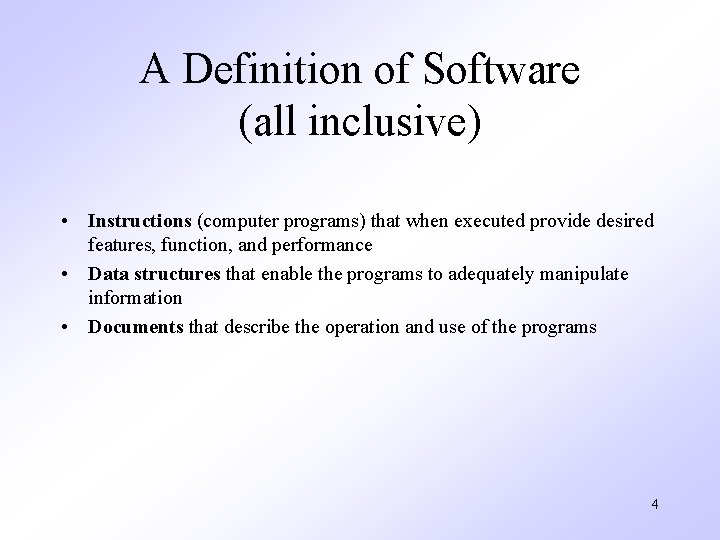 A Definition of Software
(all inclusive)

• Instructions (computer programs) that when executed provide desired features, function, and performance
• Data structures that enable the programs to adequately manipulate information
• Documents that describe the operation and use of the programs

4